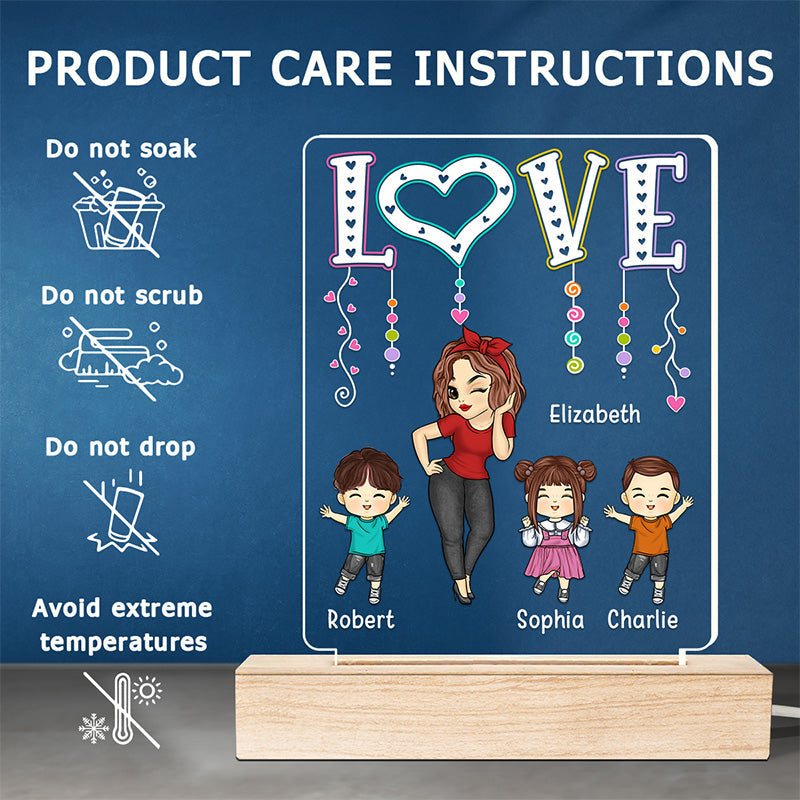 PRODUCT CARE INSTRUCTIONS

Do not soak

Do not scrub

Do not drop

Avoid extreme temperatures

LOVE

Elizabeth

Robert

Sophia

Charlie